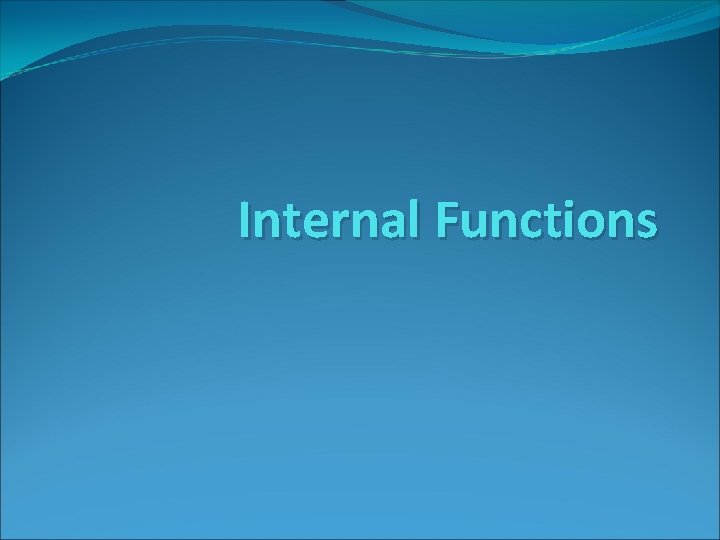 Internal Functions